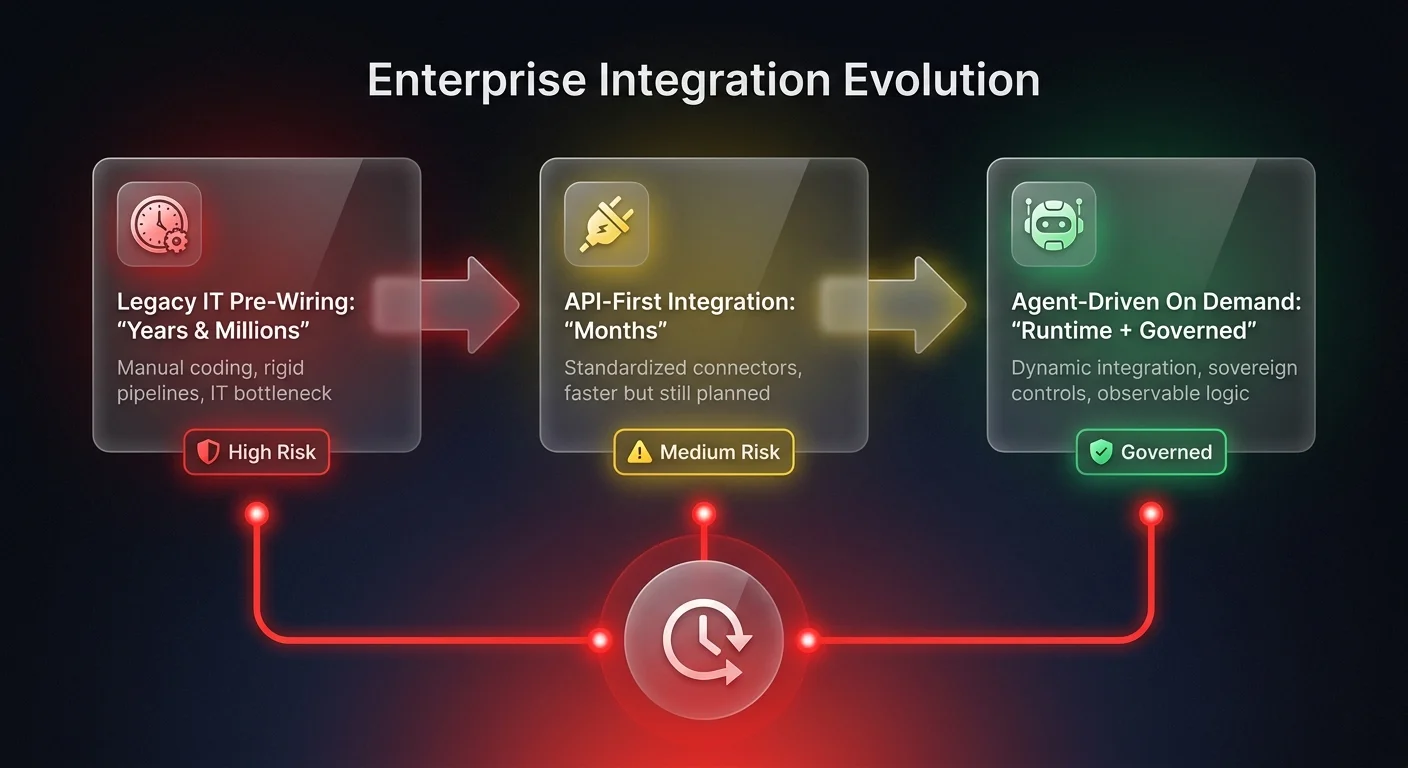 Enterprise Integration Evolution

Legacy IT Pre-Wiring: “Years & Millions”

Manual coding, rigid pipelines, IT bottleneck

High Risk

API-First Integration: “Months”

Standardized connectors, faster but still planned

Medium Risk

Agent-Driven On Demand: “Runtime + Governed”

Dynamic integration, sovereign controls, observable logic

Governed